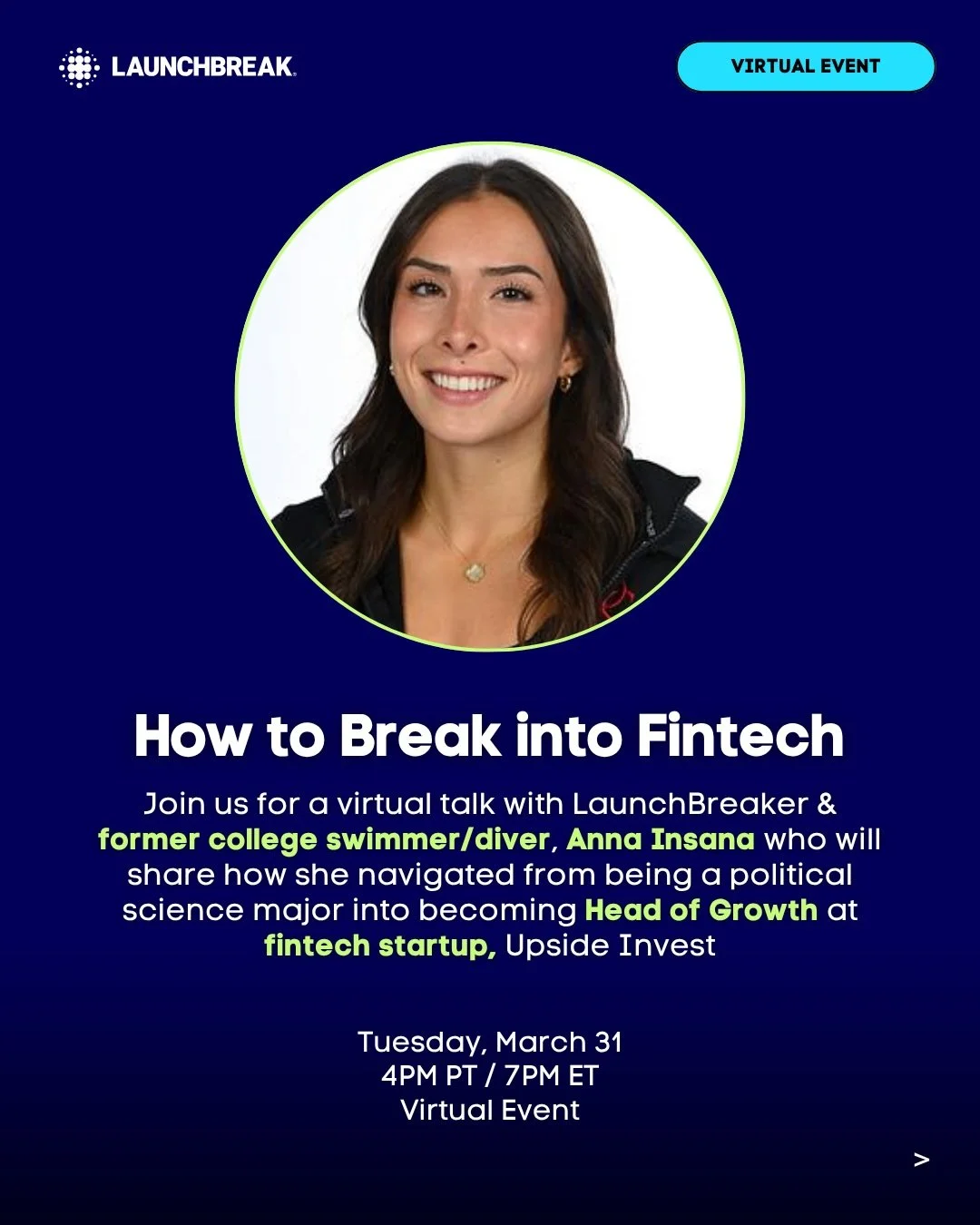 LAUNCHBREAK

VIRTUAL EVENT

How to Break into Fintech

Join us for a virtual talk with LaunchBreaker & former college swimmer/diver, Anna Insana who will share how she navigated from being a political science major into becoming Head of Growth at fintech startup, Upside Invest

Tuesday, March 31
4PM PT / 7PM ET
Virtual Event

>